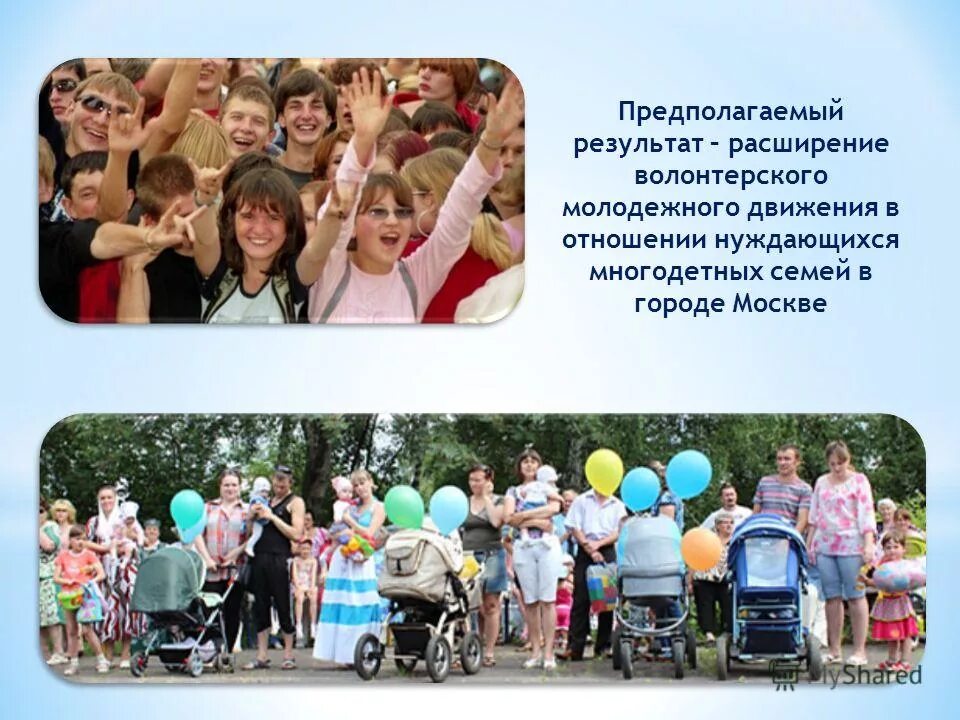 Предполагаемый результат – расширение волонтерского молодежного движения в отношении нуждающихся многодетных семей в городе Москве

MyShared